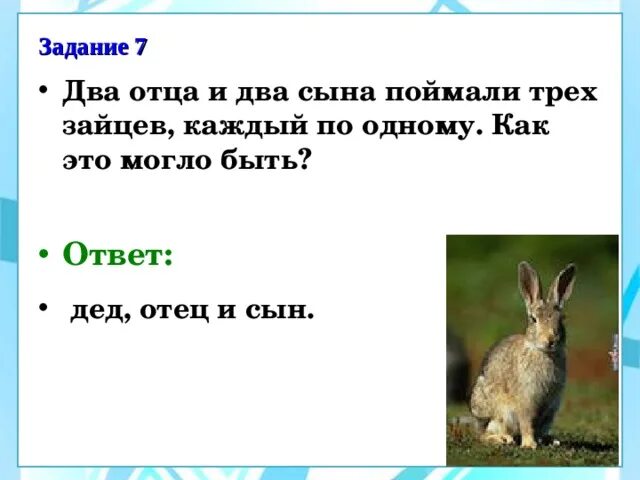 Задание 7

• Два отца и два сына поймали трех зайцев, каждый по одному. Как это могло быть?

• Ответ:

• дед, отец и сын.